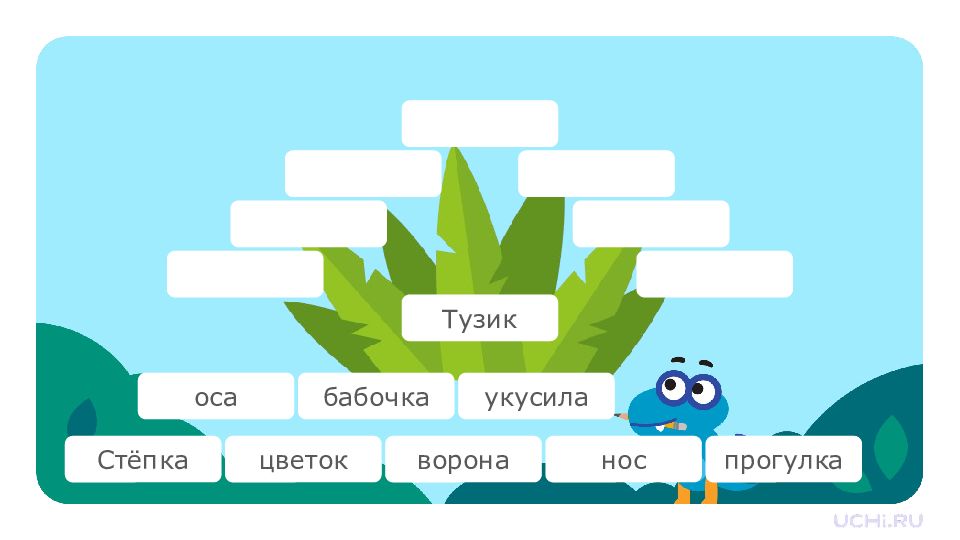 Тузик

оса

бабочка

укусила

Стёпка

цветок

ворона

нос

прогулка

UCHi.RU